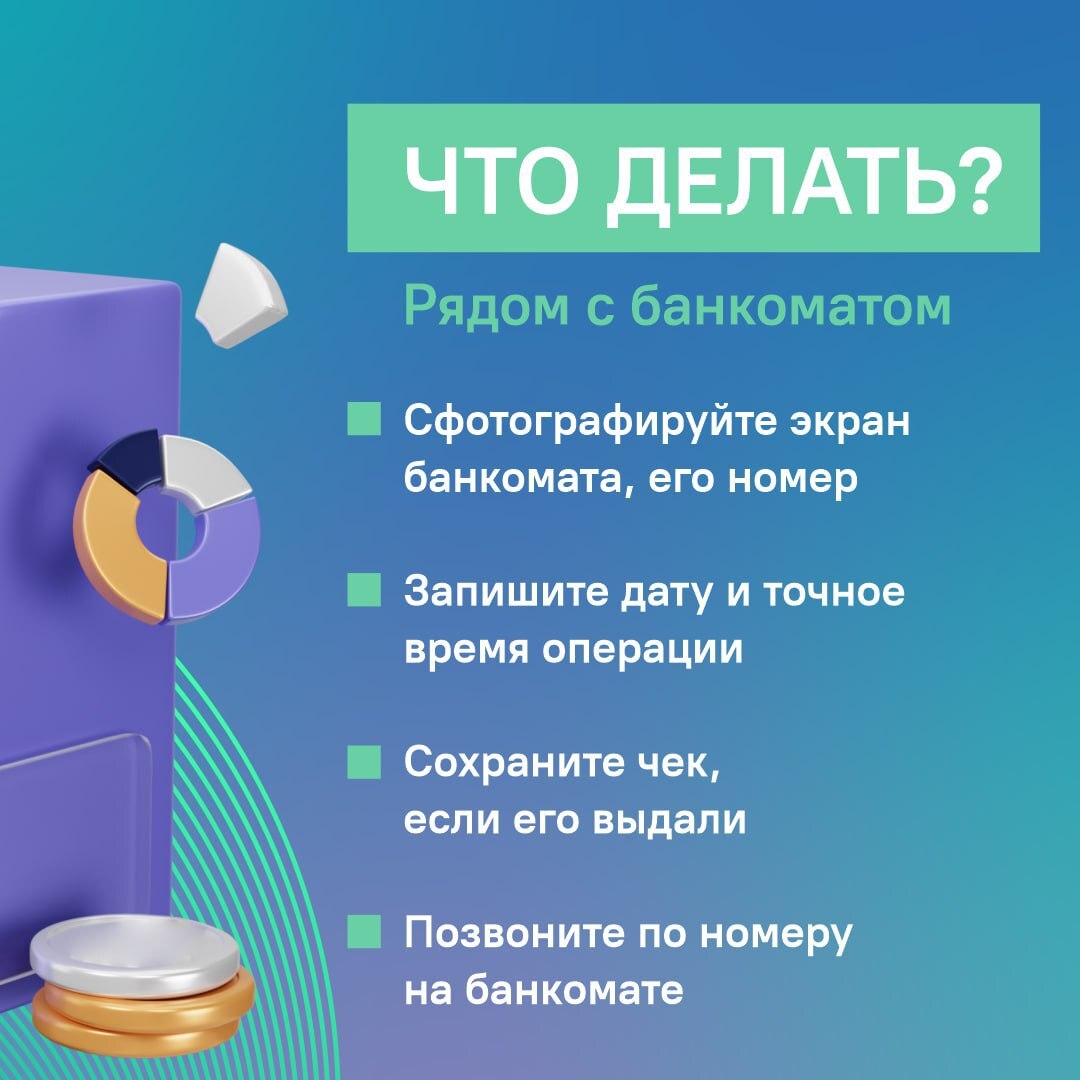 ЧТО ДЕЛАТЬ?

Рядом с банкоматом

Сфотографируйте экран банкомата, его номер

Запишите дату и точное время операции

Сохраните чек, если его выдали

Позвоните по номеру на банкомате